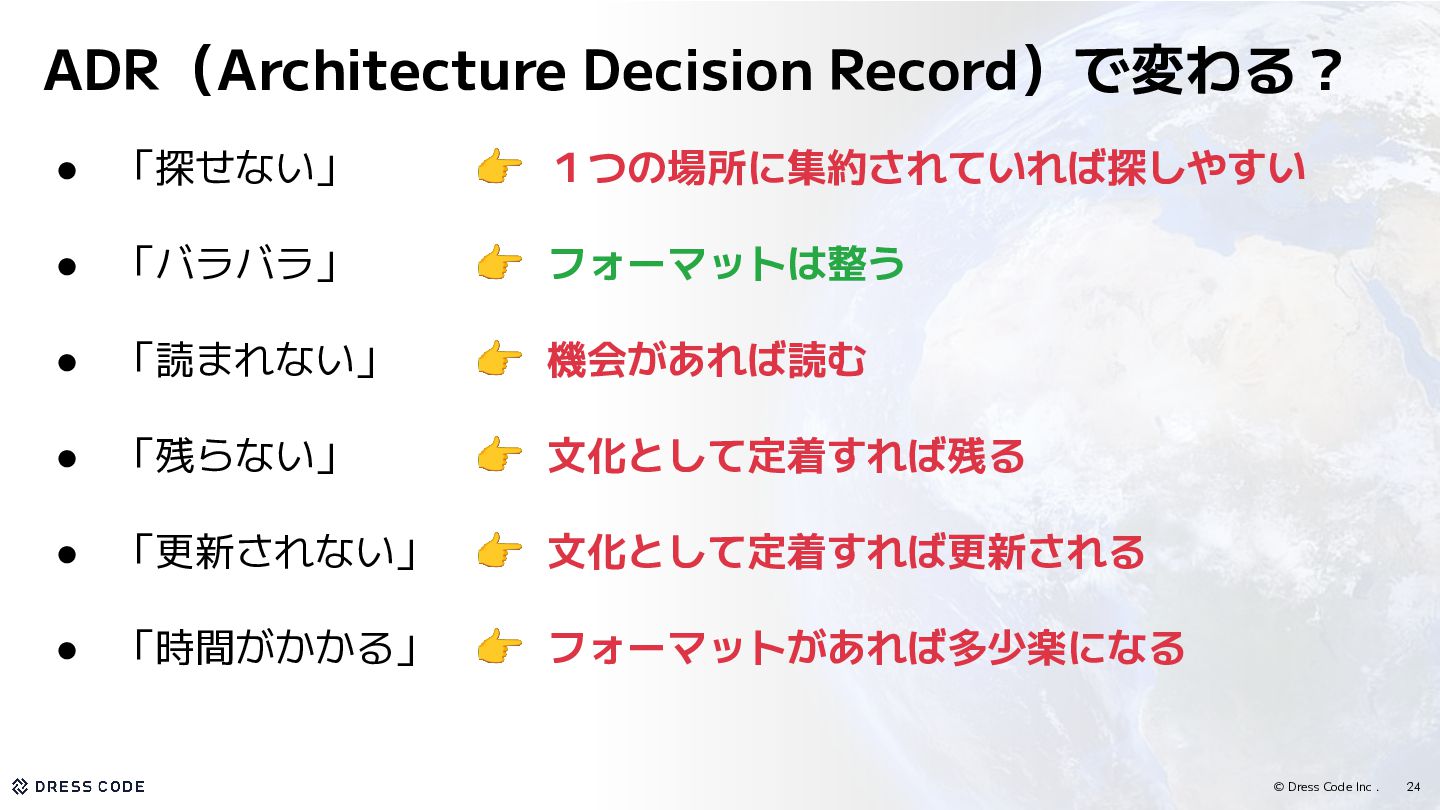 ADR（Architecture Decision Record）で変わる？

● 「探せない」 👉 １つの場所に集約されていれば探しやすい

● 「バラバラ」 👉 フォーマットは整う

● 「読まれない」 👉 機会があれば読む

● 「残らない」 👉 文化として定着すれば残る

● 「更新されない」 👉 文化として定着すれば更新される

● 「時間がかかる」 👉 フォーマットがあれば多少楽になる

DRESS CODE

© Dress Code Inc . 24